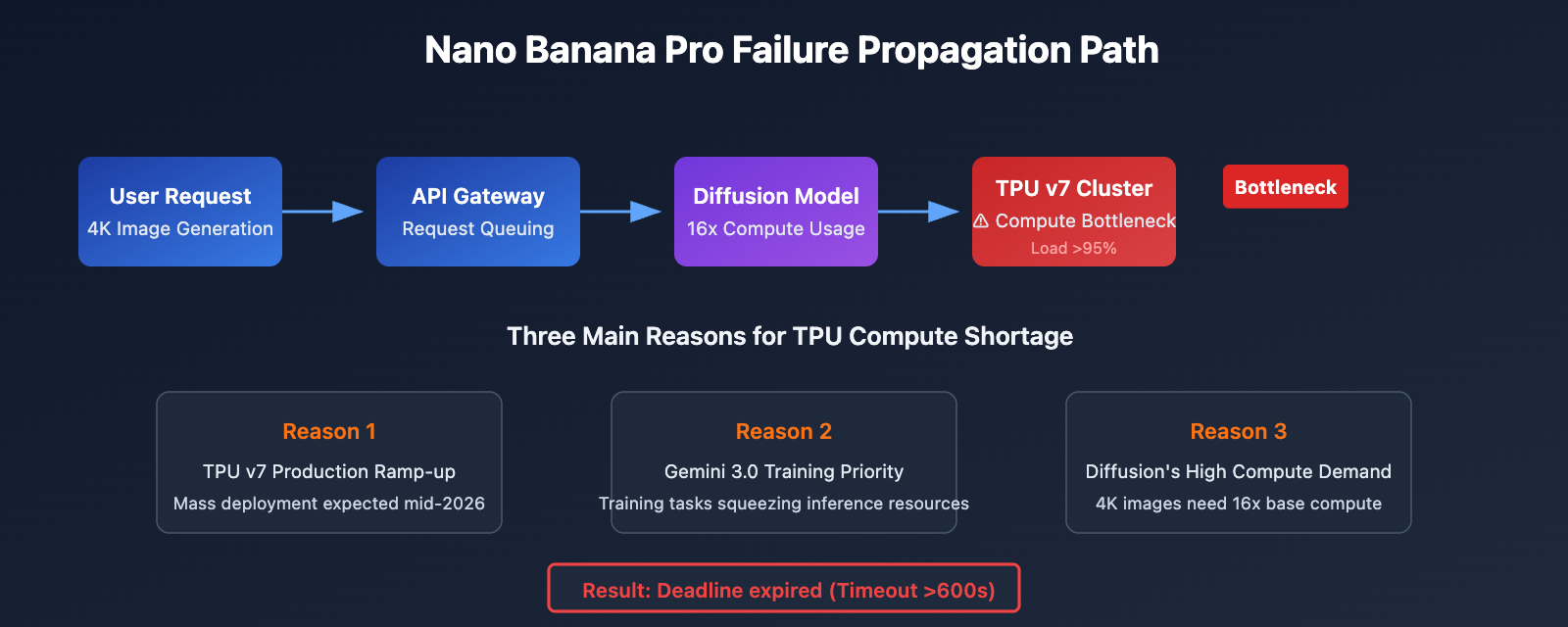 Nano Banana Pro Failure Propagation Path

User Request
4K Image Generation

API Gateway
Request Queuing

Diffusion Model
16x Compute Usage

TPU v7 Cluster
⚠ Compute Bottleneck
Load >95%

Bottleneck

Three Main Reasons for TPU Compute Shortage

Reason 1
TPU v7 Production Ramp-up
Mass deployment expected mid-2026

Reason 2
Gemini 3.0 Training Priority
Training tasks squeezing inference resources

Reason 3
Diffusion's High Compute Demand
4K images need 16x base compute

Result: Deadline expired (Timeout >600s)